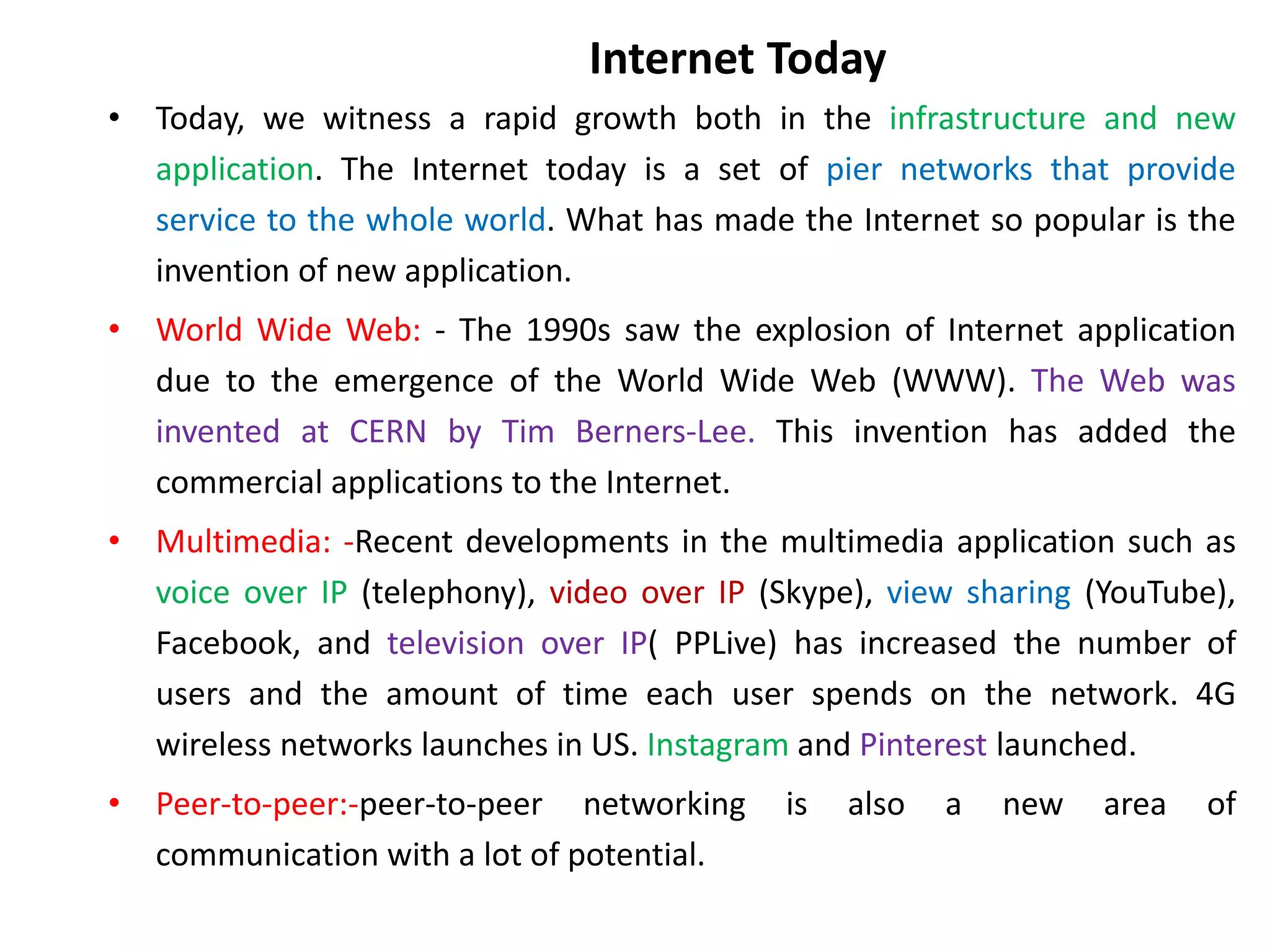 Internet Today

• Today, we witness a rapid growth both in the infrastructure and new application. The Internet today is a set of pier networks that provide service to the whole world. What has made the Internet so popular is the invention of new application.

• World Wide Web: - The 1990s saw the explosion of Internet application due to the emergence of the World Wide Web (WWW). The Web was invented at CERN by Tim Berners-Lee. This invention has added the commercial applications to the Internet.

• Multimedia: -Recent developments in the multimedia application such as voice over IP (telephony), video over IP (Skype), view sharing (YouTube), Facebook, and television over IP( PPLive) has increased the number of users and the amount of time each user spends on the network. 4G wireless networks launches in US. Instagram and Pinterest launched.

• Peer-to-peer:-peer-to-peer networking is also a new area of communication with a lot of potential.